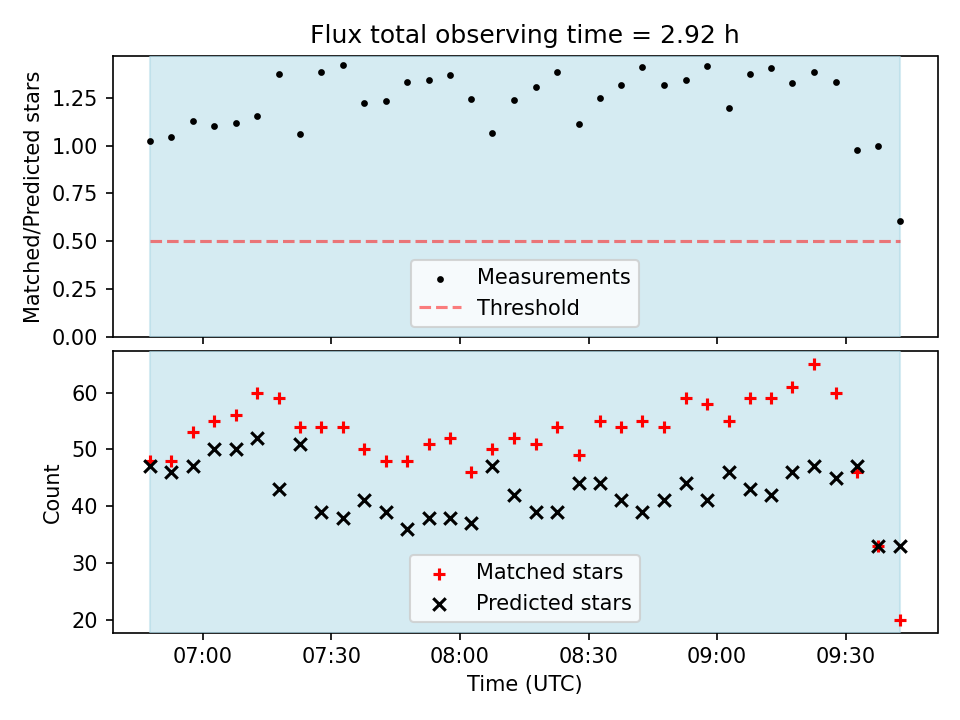 Flux total observing time = 2.92 h

Matched/Predicted stars

1.25
1.00
0.75
0.50
0.25
0.00

Measurements
Threshold

Count

60
50
40
30
20

Matched stars
Predicted stars

07:00
07:30
08:00
08:30
09:00
09:30

Time (UTC)